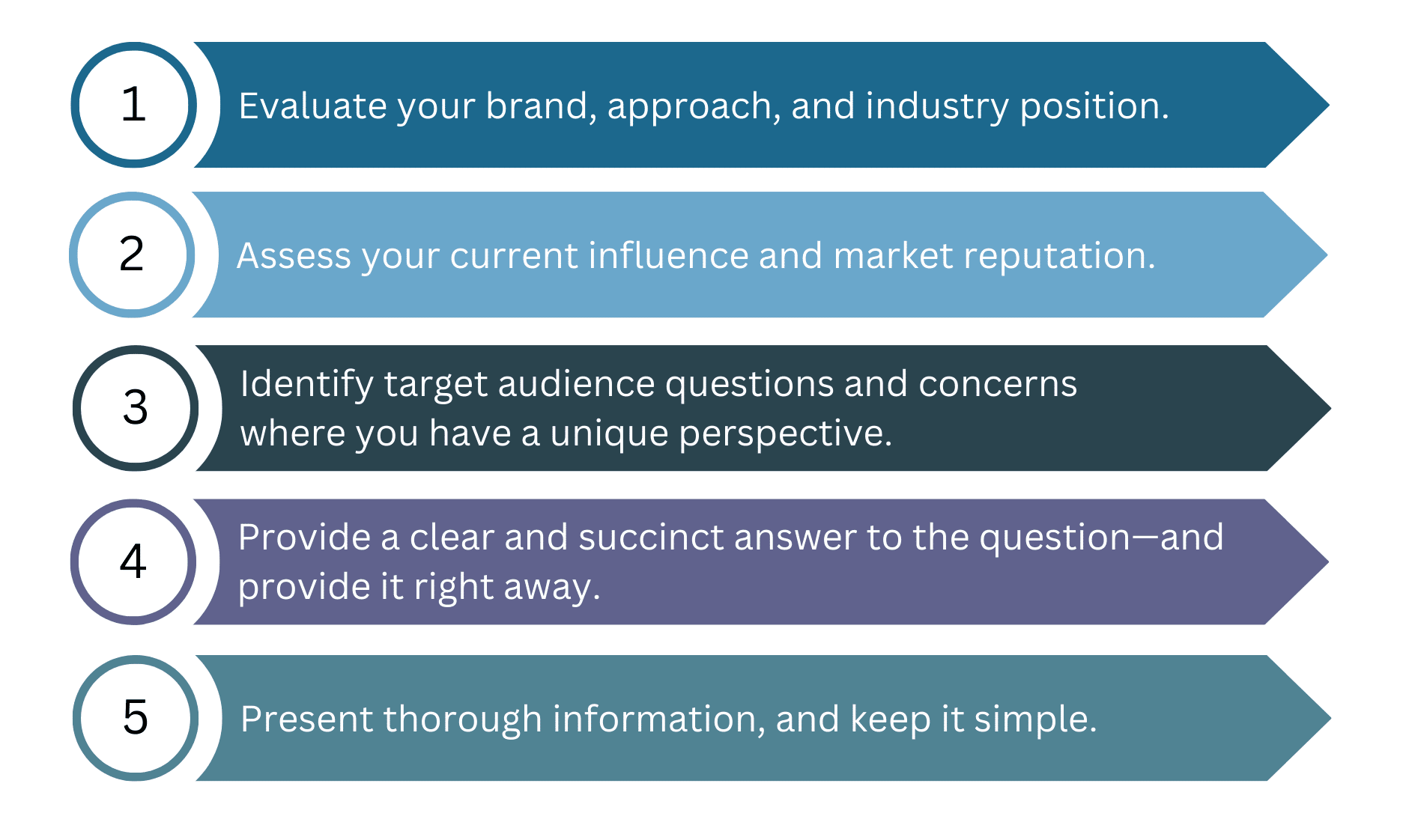 1
Evaluate your brand, approach, and industry position.

2
Assess your current influence and market reputation.

3
Identify target audience questions and concerns where you have a unique perspective.

4
Provide a clear and succinct answer to the question—and provide it right away.

5
Present thorough information, and keep it simple.